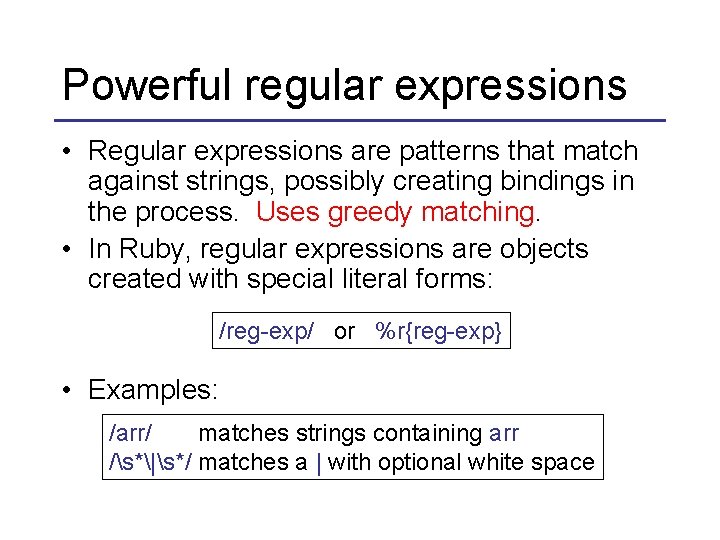 Powerful regular expressions

• Regular expressions are patterns that match against strings, possibly creating bindings in the process. Uses greedy matching.

• In Ruby, regular expressions are objects created with special literal forms:

/reg-exp/ or %r{reg-exp}

• Examples:

/arr/ matches strings containing arr
/\s*\|\s*/ matches a | with optional white space